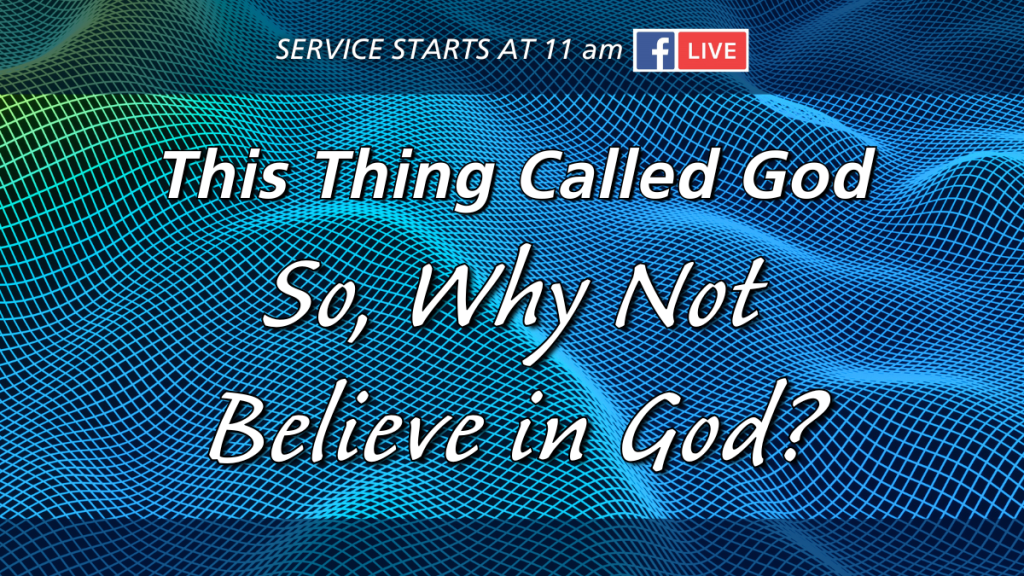 SERVICE STARTS AT 11 am f LIVE

This Thing Called God

So, Why Not Believe in God?